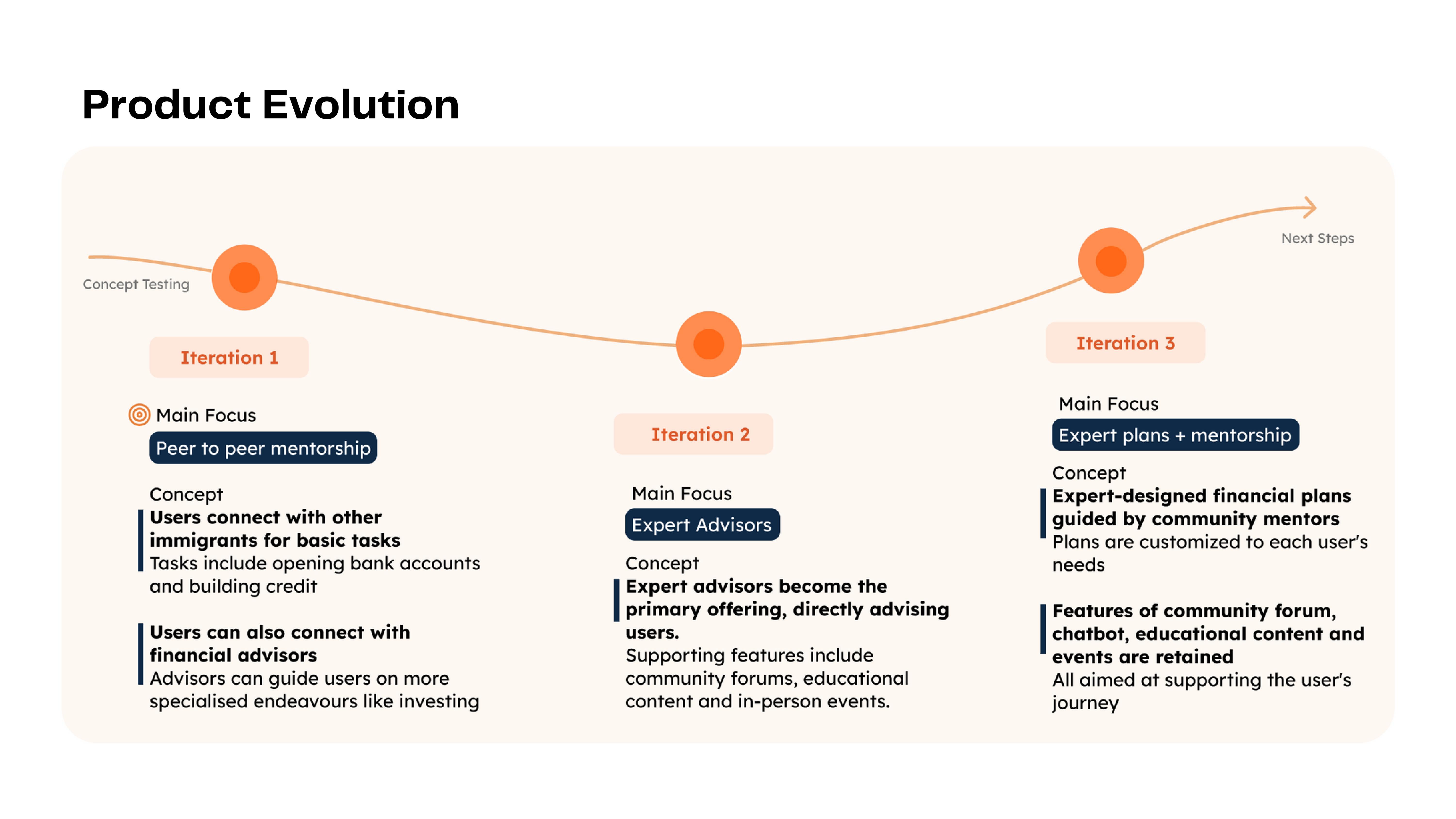 Product Evolution

Concept Testing

Next Steps

Iteration 1

Main Focus

Peer to peer mentorship

Concept

Users connect with other immigrants for basic tasks

Tasks include opening bank accounts and building credit

Users can also connect with financial advisors

Advisors can guide users on more specialised endeavours like investing

Iteration 2

Main Focus

Expert Advisors

Concept

Expert advisors become the primary offering, directly advising users.

Supporting features include community forums, educational content and in-person events.

Iteration 3

Main Focus

Expert plans + mentorship

Concept

Expert-designed financial plans guided by community mentors

Plans are customized to each user's needs

Features of community forum, chatbot, educational content and events are retained

All aimed at supporting the user's journey